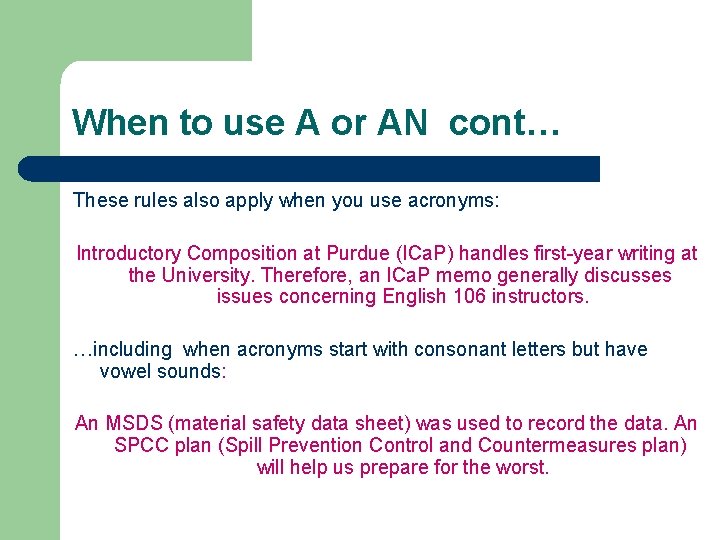 When to use A or AN cont…

These rules also apply when you use acronyms:

Introductory Composition at Purdue (ICaP) handles first-year writing at the University. Therefore, an ICaP memo generally discusses issues concerning English 106 instructors.

…including when acronyms start with consonant letters but have vowel sounds:

An MSDS (material safety data sheet) was used to record the data. An SPCC plan (Spill Prevention Control and Countermeasures plan) will help us prepare for the worst.